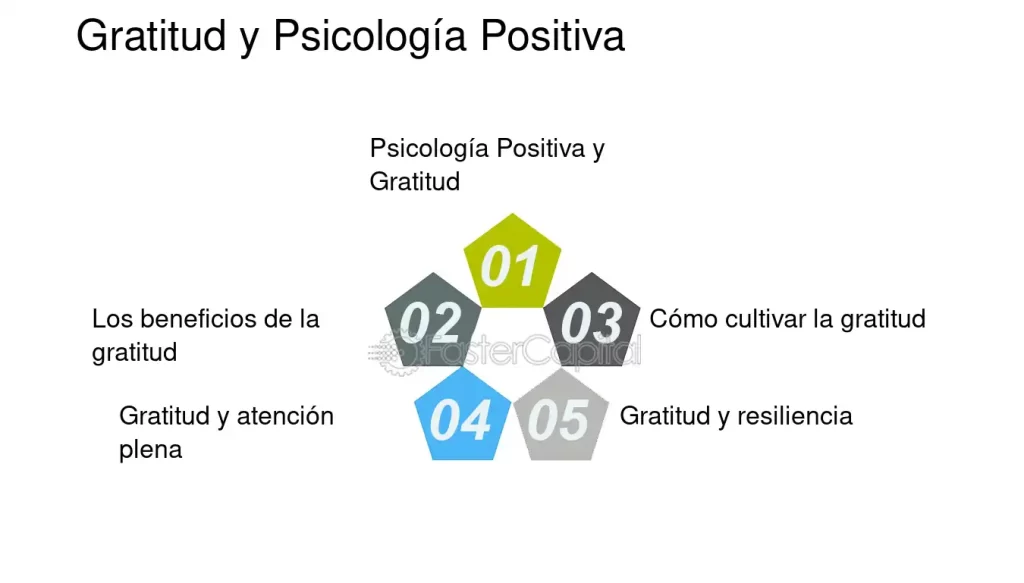 Gratitud y Psicología Positiva

Psicología Positiva y Gratitud

01

Los beneficios de la gratitud

02

03

Cómo cultivar la gratitud

FasterCapital

Gratitud y atención plena

04

05

Gratitud y resiliencia